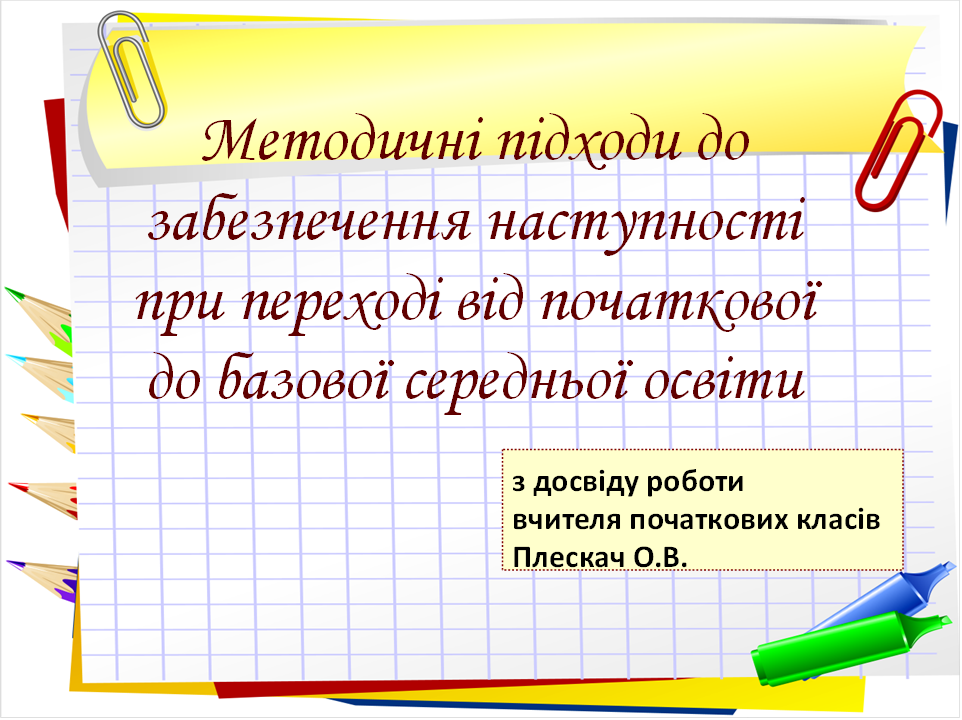 Методичні підходи до забезпечення наступності при переході від початкової до базової середньої освіти

з досвіду роботи
вчителя початкових класів
Плескач О.В.